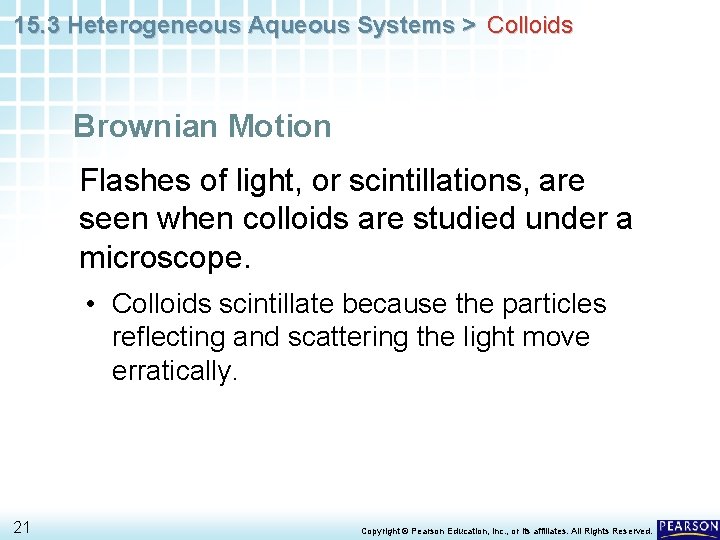 15.3 Heterogeneous Aqueous Systems > Colloids

Brownian Motion

Flashes of light, or scintillations, are seen when colloids are studied under a microscope.

• Colloids scintillate because the particles reflecting and scattering the light move erratically.

21

Copyright © Pearson Education, Inc., or its affiliates. All Rights Reserved.

PEARSON